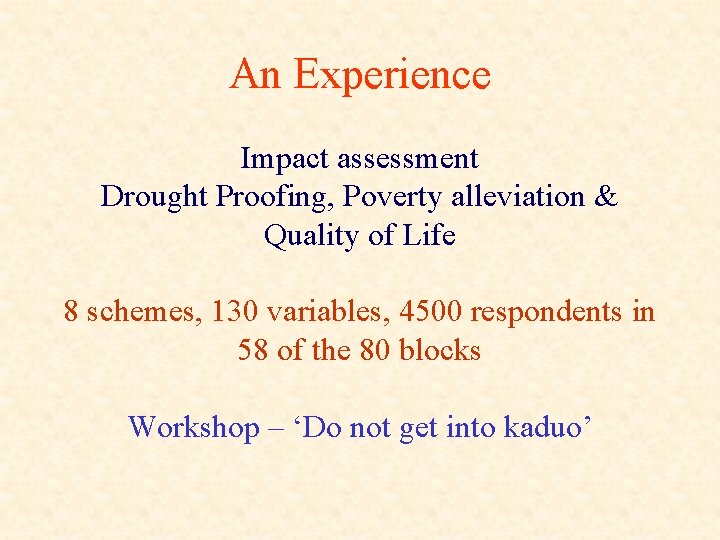 An Experience

Impact assessment
Drought Proofing, Poverty alleviation & Quality of Life

8 schemes, 130 variables, 4500 respondents in 58 of the 80 blocks

Workshop – ‘Do not get into kaduo’